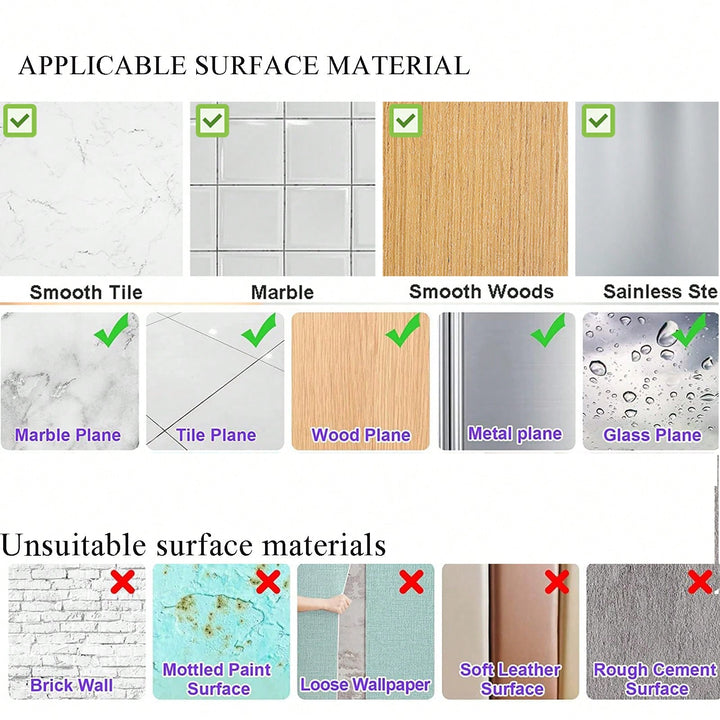 APPLICABLE SURFACE MATERIAL

Smooth Tile

Marble

Smooth Woods

Sainless Ste

Marble Plane

Tile Plane

Wood Plane

Metal plane

Glass Plane

Unsuitable surface materials

Brick Wall

Mottled Paint Surface

Loose Wallpaper

Soft Leather Surface

Rough Cement Surface